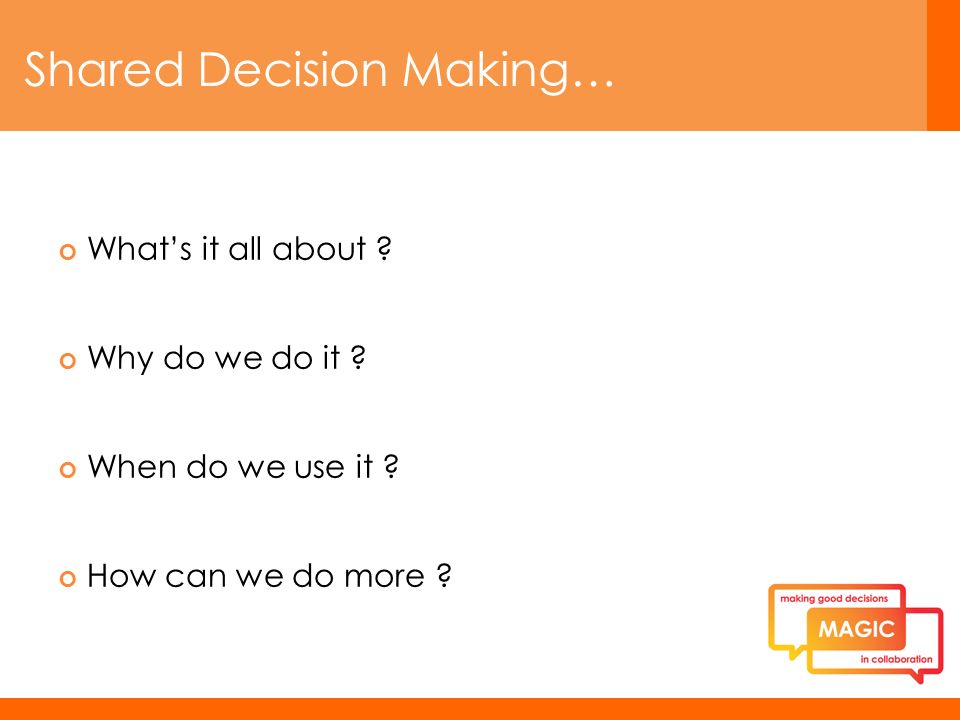 Shared Decision Making…

What's it all about ?

Why do we do it ?

When do we use it ?

How can we do more ?

making good decisions
MAGIC
in collaboration